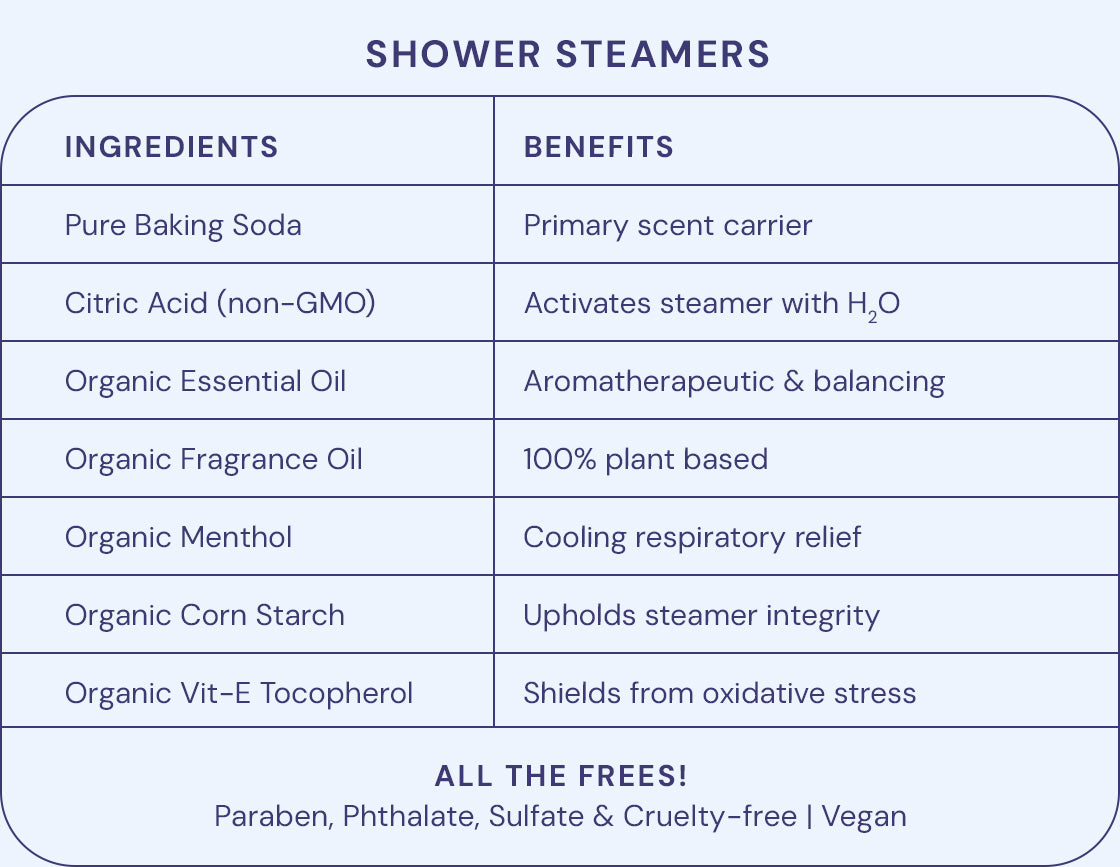 SHOWER STEAMERS

| INGREDIENTS | BENEFITS |
|---|---|
| Pure Baking Soda | Primary scent carrier |
| Citric Acid (non-GMO) | Activates steamer with $H_2O$ |
| Organic Essential Oil | Aromatherapeutic & balancing |
| Organic Fragrance Oil | 100% plant based |
| Organic Menthol | Cooling respiratory relief |
| Organic Corn Starch | Upholds steamer integrity |
| Organic Vit-E Tocopherol | Shields from oxidative stress |

ALL THE FREES!
Paraben, Phthalate, Sulfate & Cruelty-free | Vegan